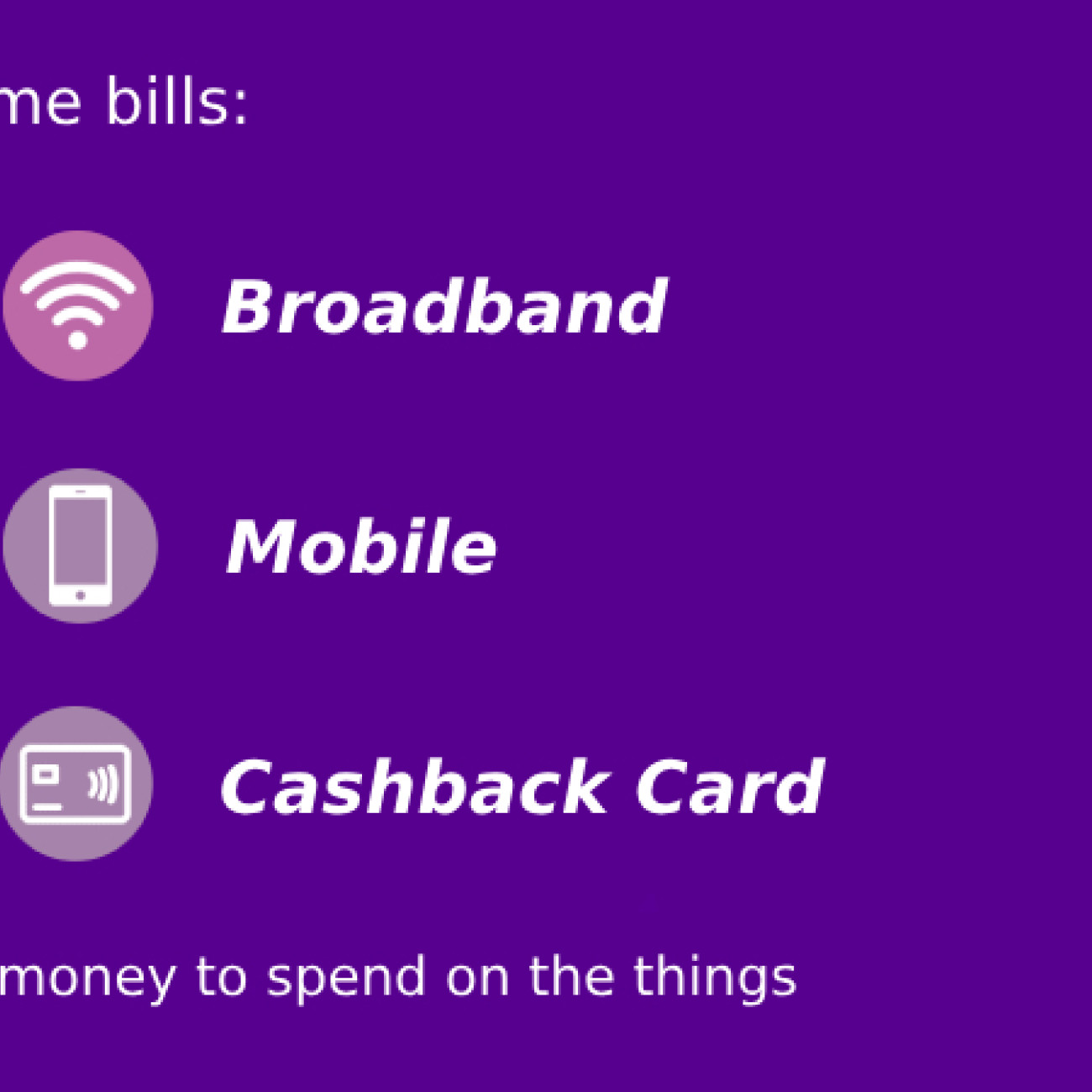 me bills:

Broadband

Mobile

Cashback Card

money to spend on the things